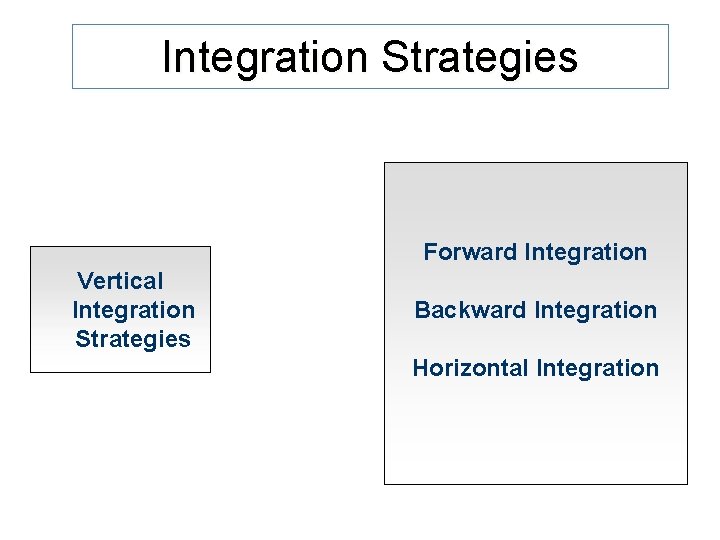 Integration Strategies

Vertical Integration Strategies

Forward Integration

Backward Integration

Horizontal Integration